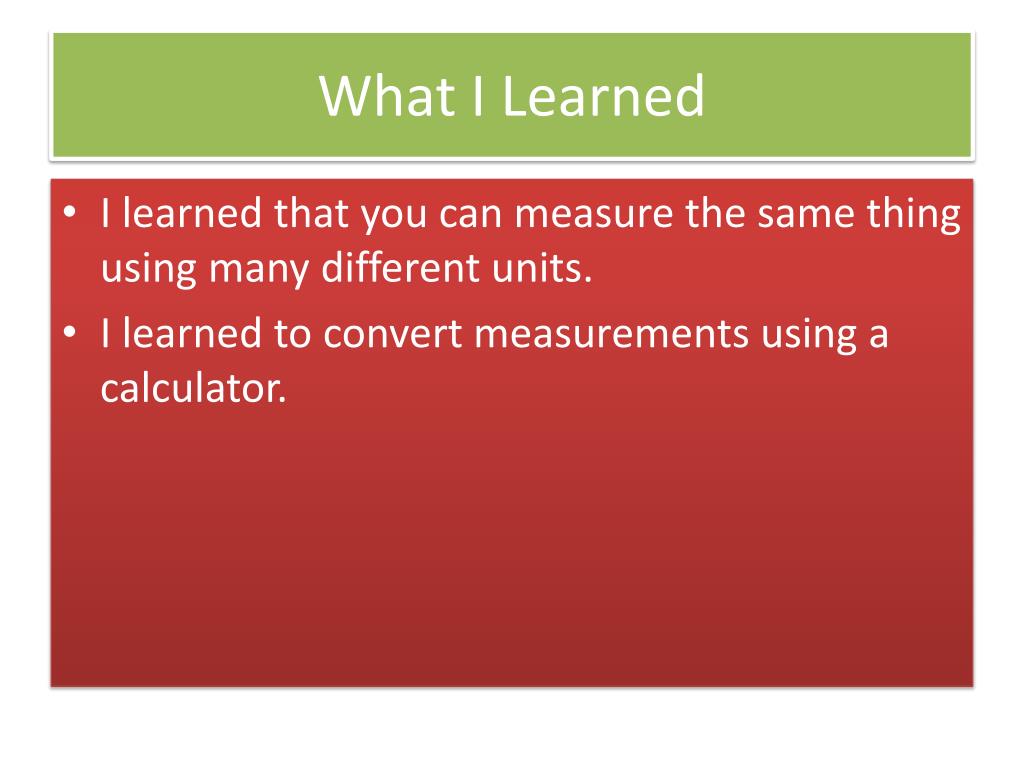 What I Learned

• I learned that you can measure the same thing using many different units.
• I learned to convert measurements using a calculator.